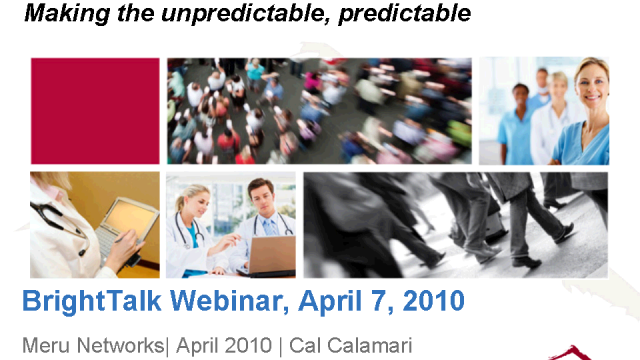 Making the unpredictable, predictable

BrightTalk Webinar, April 7, 2010

Meru Networks| April 2010 | Cal Calamari